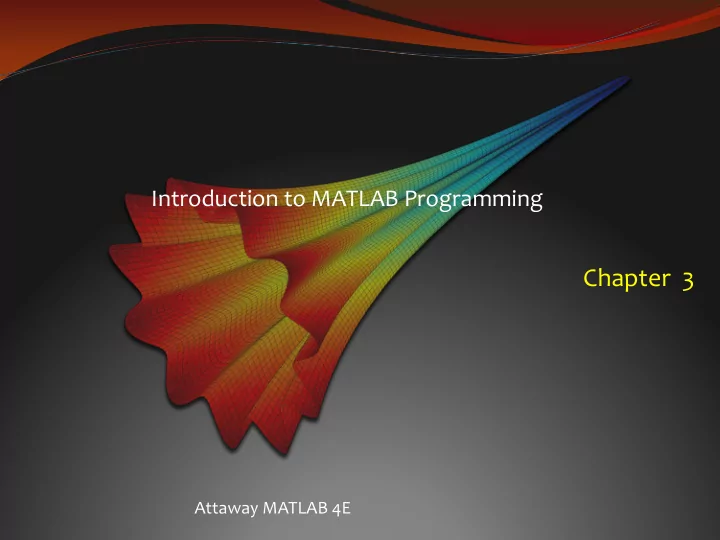 Introduction to MATLAB Programming

Chapter 3

Attaway MATLAB 4E